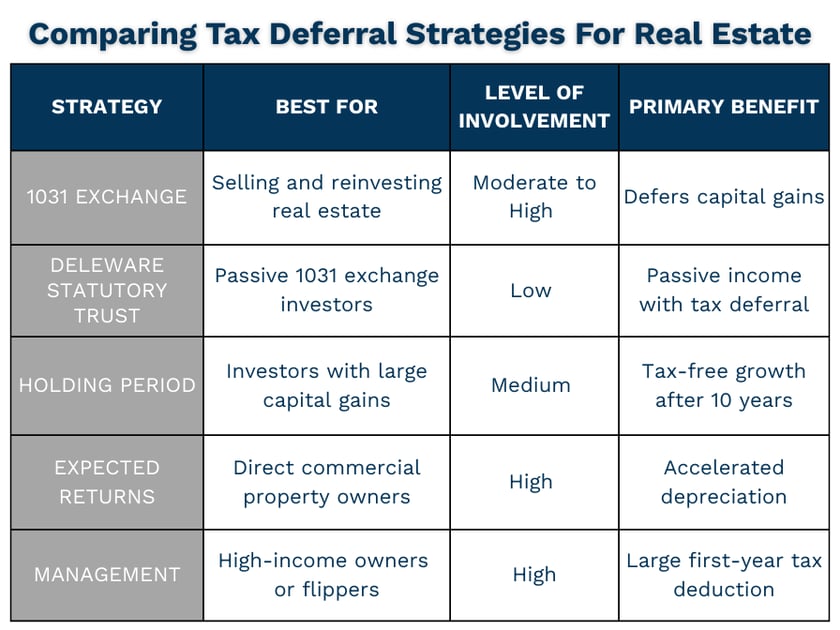 Comparing Tax Deferral Strategies For Real Estate

| STRATEGY | BEST FOR | LEVEL OF INVOLVEMENT | PRIMARY BENEFIT |
|---|---|---|---|
| 1031 EXCHANGE | Selling and reinvesting real estate | Moderate to High | Defers capital gains |
| DELEWARE STATUTORY TRUST | Passive 1031 exchange investors | Low | Passive income with tax deferral |
| HOLDING PERIOD | Investors with large capital gains | Medium | Tax-free growth after 10 years |
| EXPECTED RETURNS | Direct commercial property owners | High | Accelerated depreciation |
| MANAGEMENT | High-income owners or flippers | High | Large first-year tax deduction |